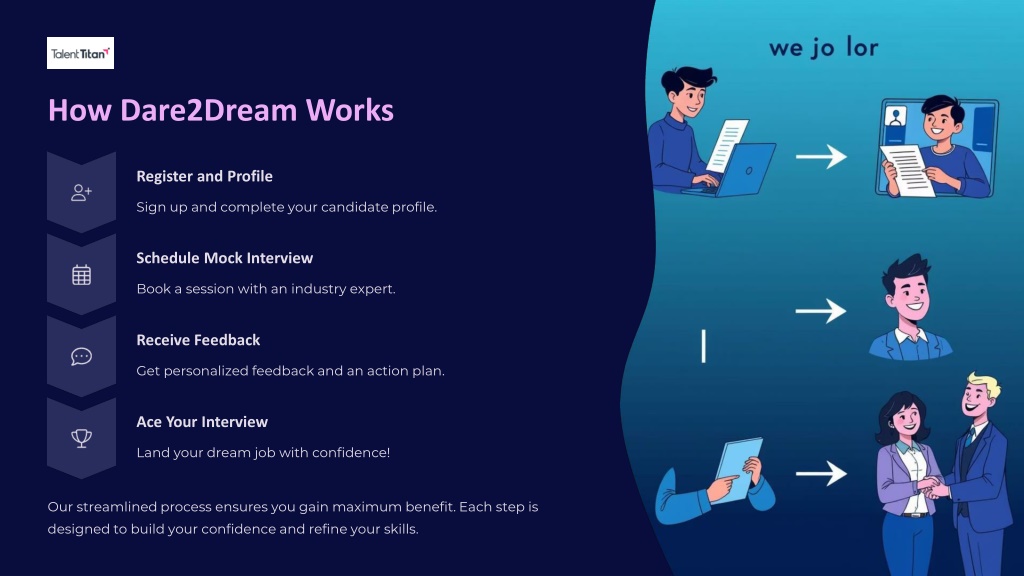 Talent Titan

How Dare2Dream Works

Register and Profile

Sign up and complete your candidate profile.

Schedule Mock Interview

Book a session with an industry expert.

Receive Feedback

Get personalized feedback and an action plan.

Ace Your Interview

Land your dream job with confidence!

Our streamlined process ensures you gain maximum benefit. Each step is designed to build your confidence and refine your skills.

we jo lor